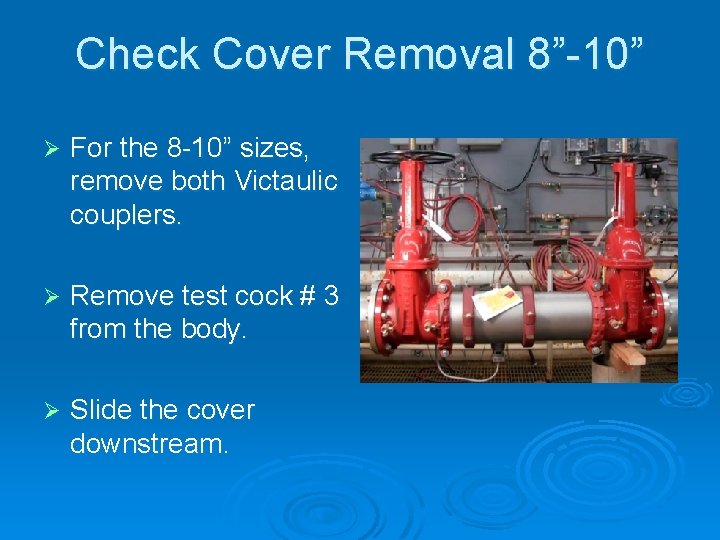 Check Cover Removal 8”-10”

➢ For the 8-10” sizes, remove both Victaulic couplers.

➢ Remove test cock # 3 from the body.

➢ Slide the cover downstream.